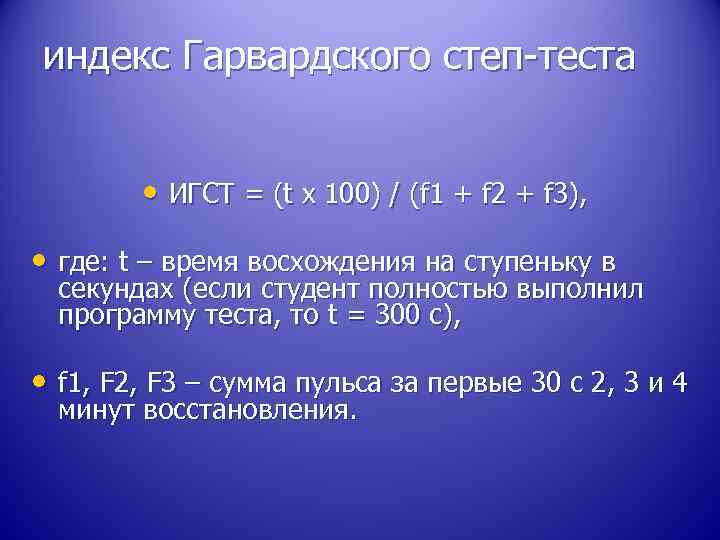 индекс Гарвардского степ-теста

• ИГСТ = (t x 100) / (f1 + f2 + f3),

• где: t – время восхождения на ступеньку в секундах (если студент полностью выполнил программу теста, то t = 300 с),

• f1, F2, F3 – сумма пульса за первые 30 с 2, 3 и 4 минут восстановления.